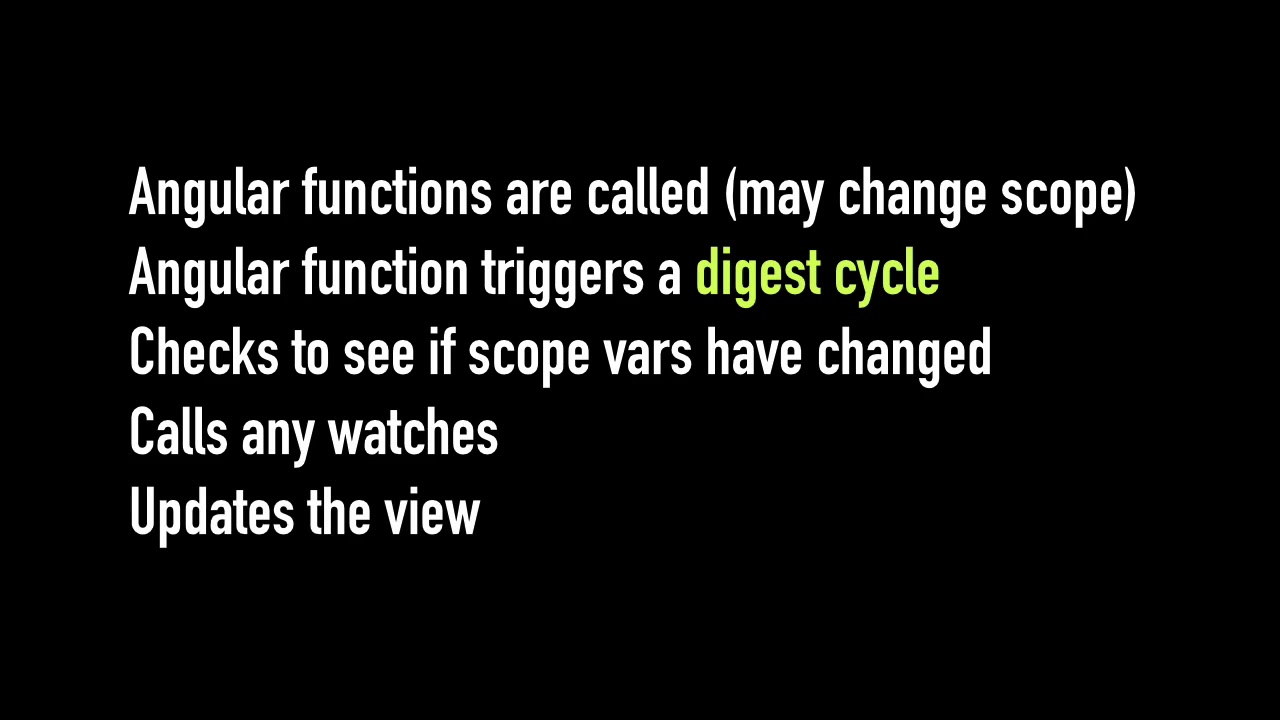 Angular functions are called (may change scope)
Angular function triggers a digest cycle
Checks to see if scope vars have changed
Calls any watches
Updates the view